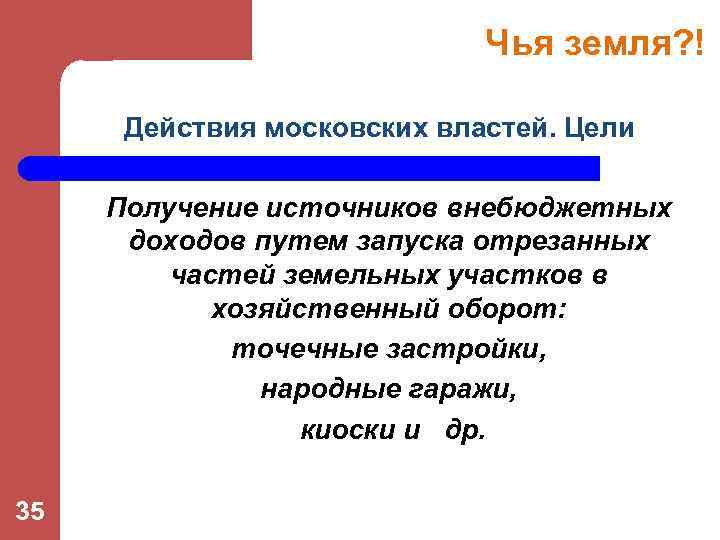 Чья земля?!

Действия московских властей. Цели

Получение источников внебюджетных доходов путем запуска отрезанных частей земельных участков в хозяйственный оборот:

точечные застройки,

народные гаражи,

киоски и др.

35